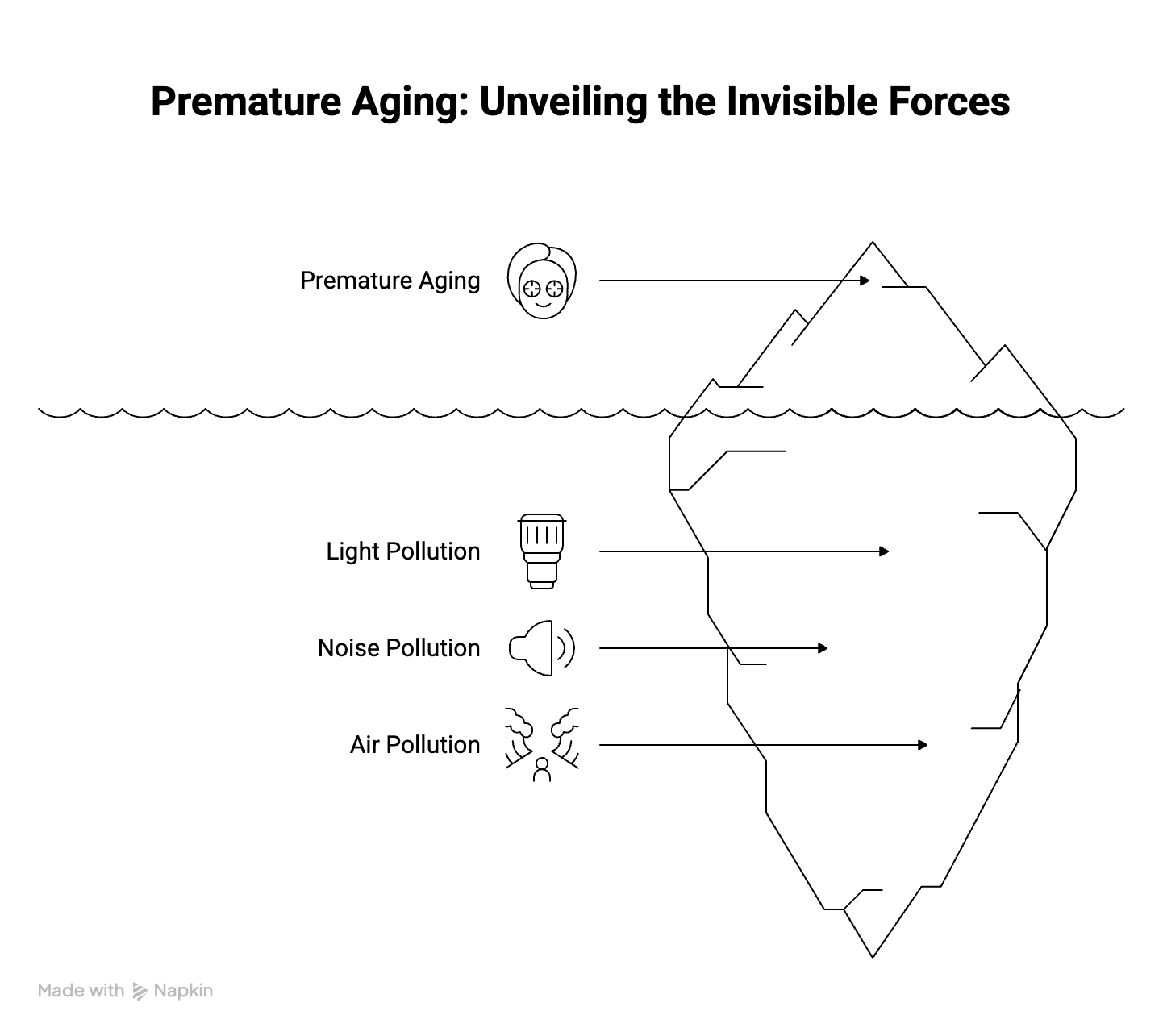 Premature Aging: Unveiling the Invisible Forces

Premature Aging

Light Pollution

Noise Pollution

Air Pollution

Made with Napkin